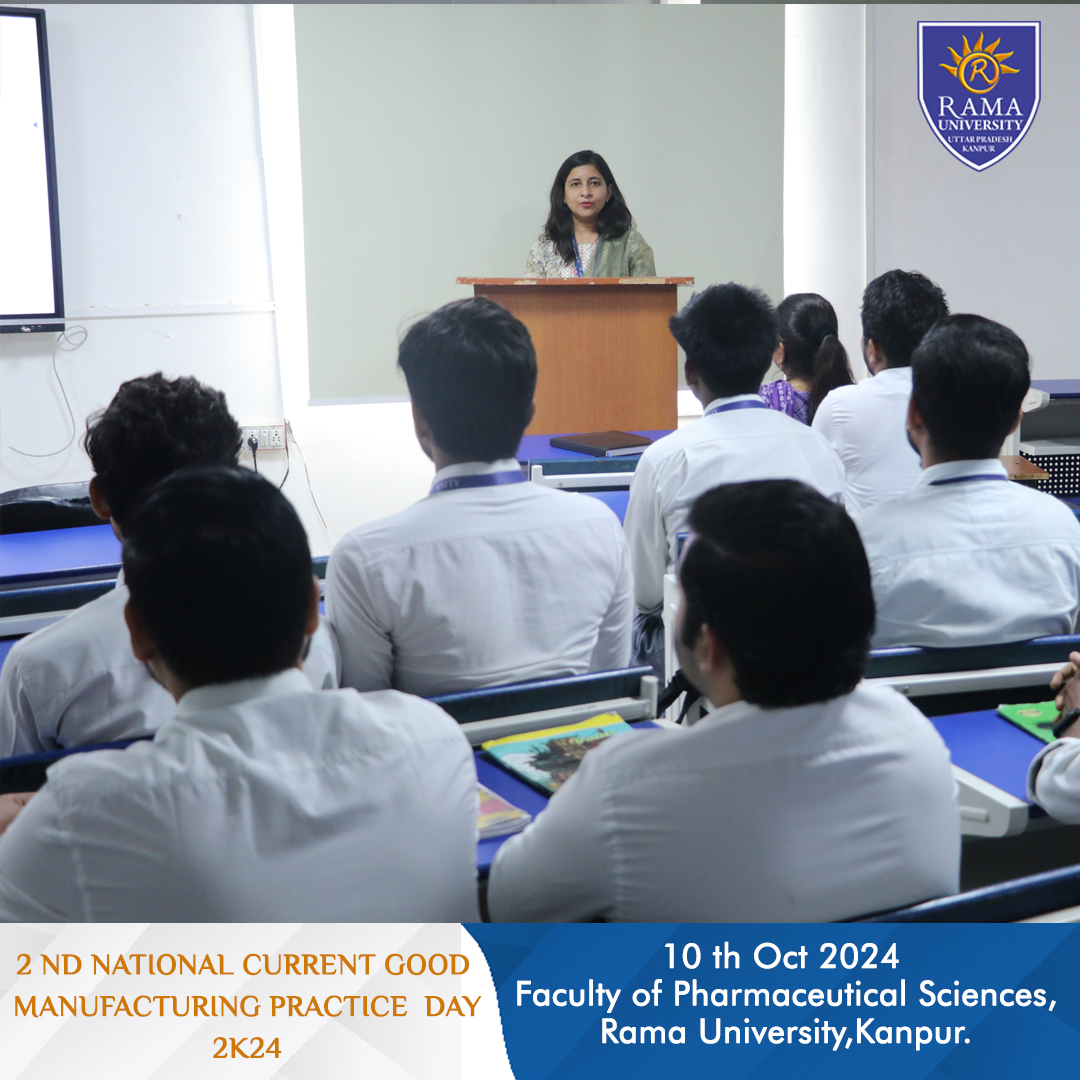 R
RAMA
UNIVERSITY
UTTAR PRADESH
KANPUR

2 ND NATIONAL CURRENT GOOD MANUFACTURING PRACTICE DAY 2K24

10 th Oct 2024
Faculty of Pharmaceutical Sciences, Rama University,Kanpur.